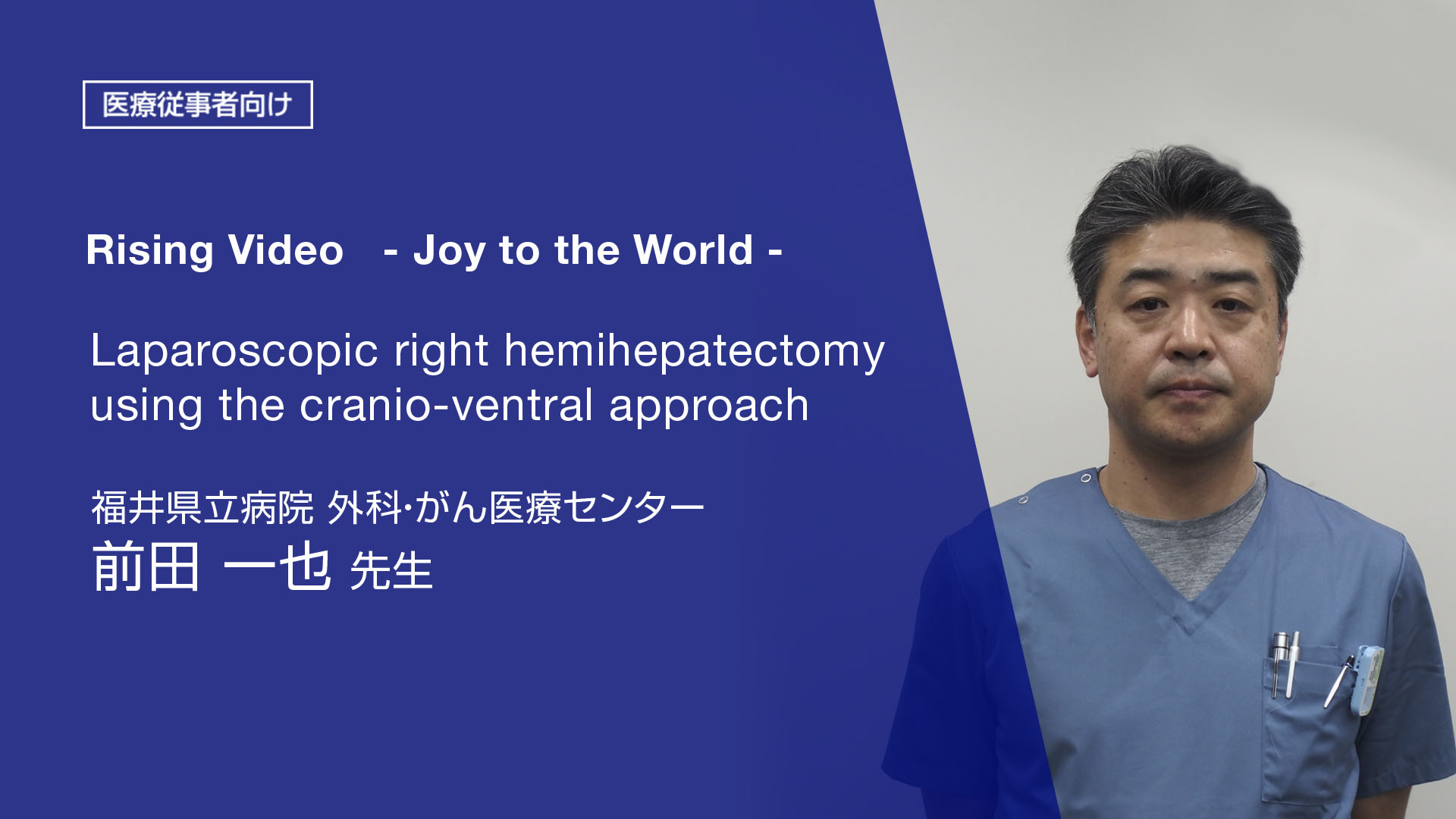 医療従事者向け

Rising Video - Joy to the World -

Laparoscopic right hemihepatectomy using the cranio-ventral approach

福井県立病院 外科·がん医療センター
前田 一也 先生